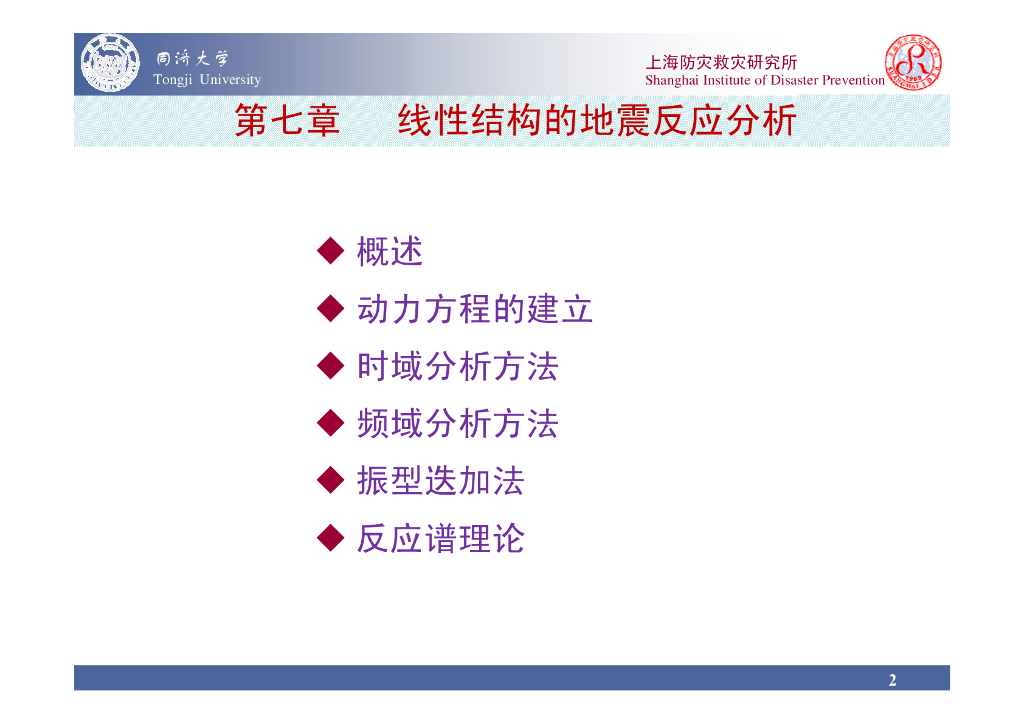 同济大学
Tongji University

上海防灾救灾研究所
Shanghai Institute of Disaster Prevention

第七章 线性结构的地震反应分析

◆ 概述
◆ 动力方程的建立
◆ 时域分析方法
◆ 频域分析方法
◆ 振型迭加法
◆ 反应谱理论

2